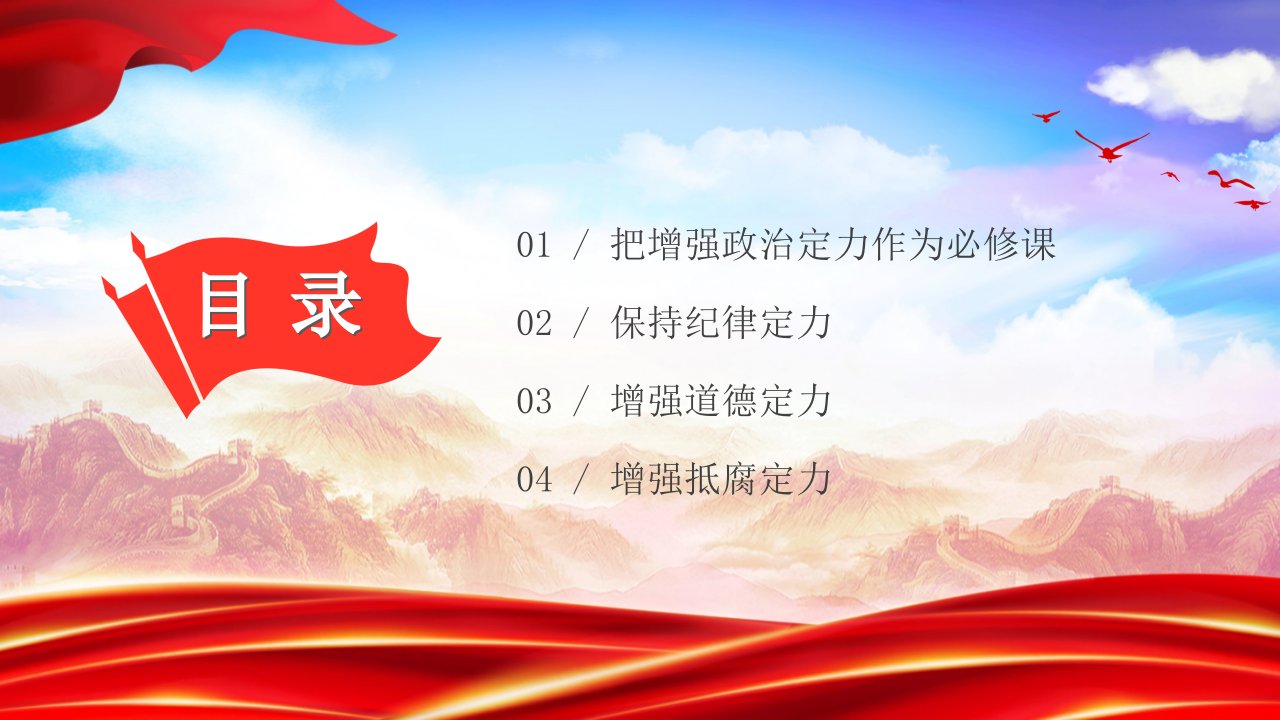 目录

01 / 把增强政治定力作为必修课

02 / 保持纪律定力

03 / 增强道德定力

04 / 增强抵腐定力